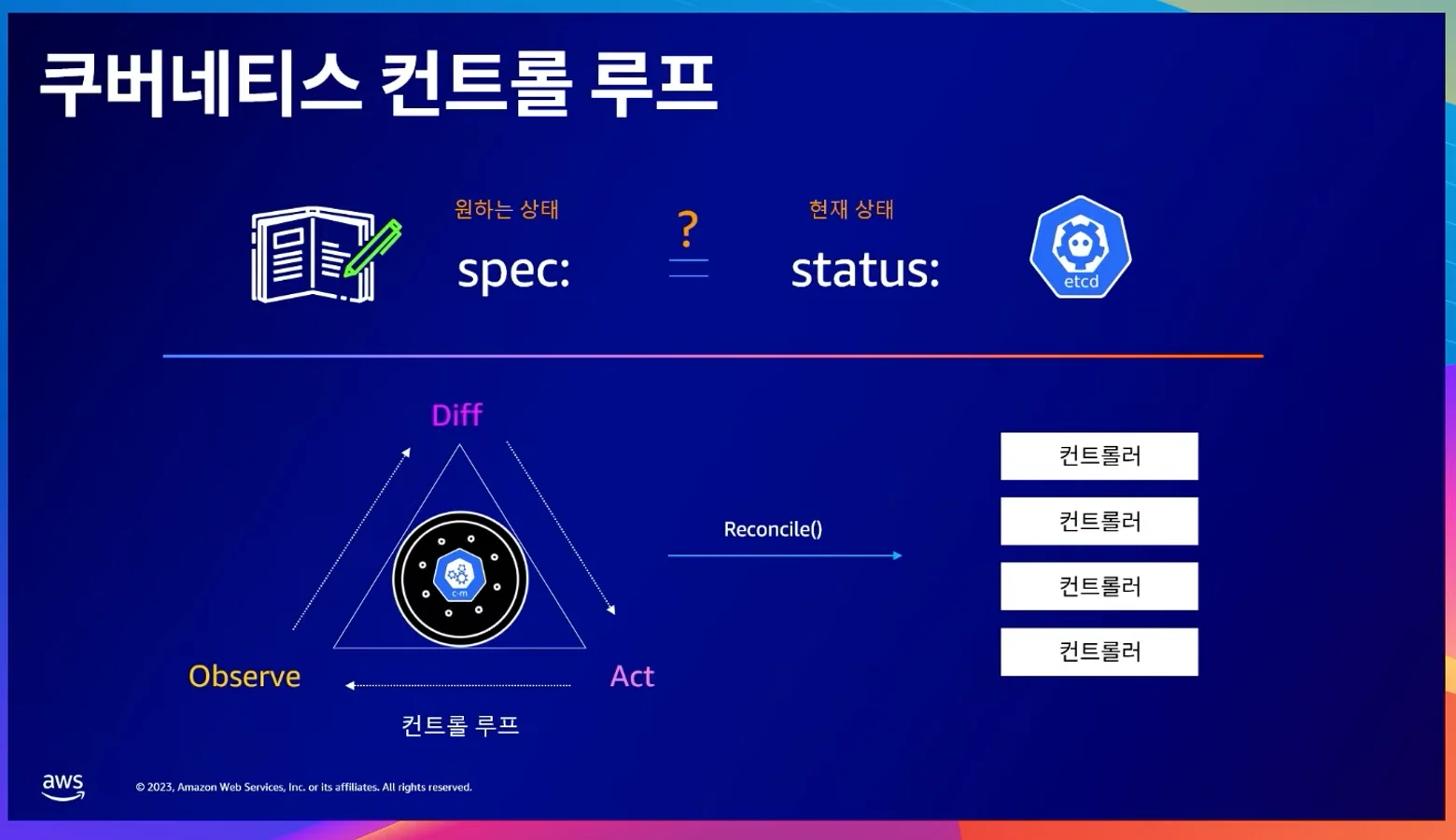 쿠버네티스 컨트롤 루프

원하는 상태
spec:

?
=

현재 상태
status:

etcd

Diff

c-m

Observe

Act

컨트롤 루프

Reconcile()

컨트롤러

컨트롤러

컨트롤러

컨트롤러

aws

© 2023, Amazon Web Services, Inc. or its affiliates. All rights reserved.